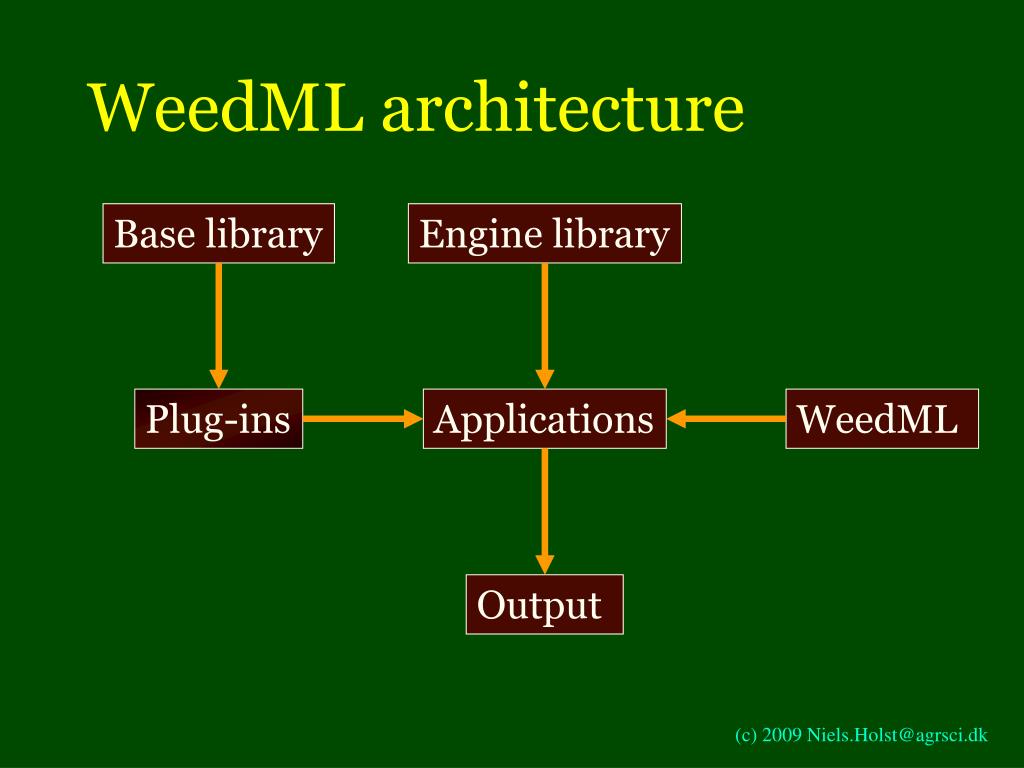 WeedML architecture

Base library

Engine library

Plug-ins

Applications

WeedML

Output

(c) 2009 Niels.Holst@agrsci.dk